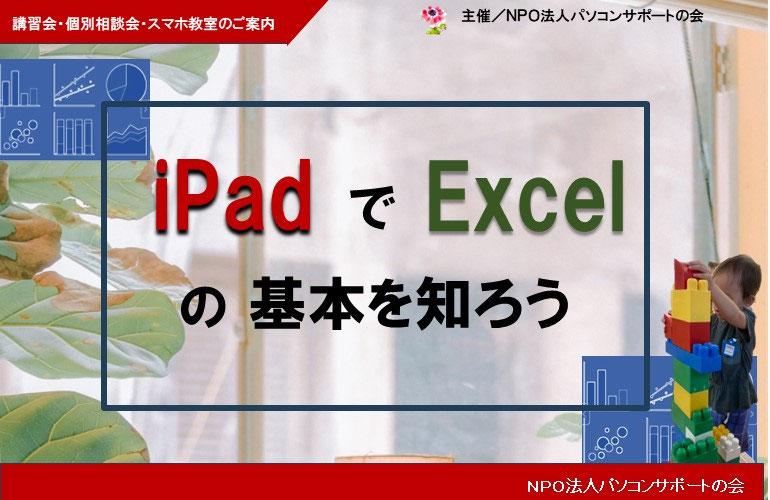 講習会･個別相談会･スマホ教室のご案内

主催／NPO法人パソコンサポートの会

iPad で Excel

の 基本を知ろう

NPO法人パソコンサポートの会